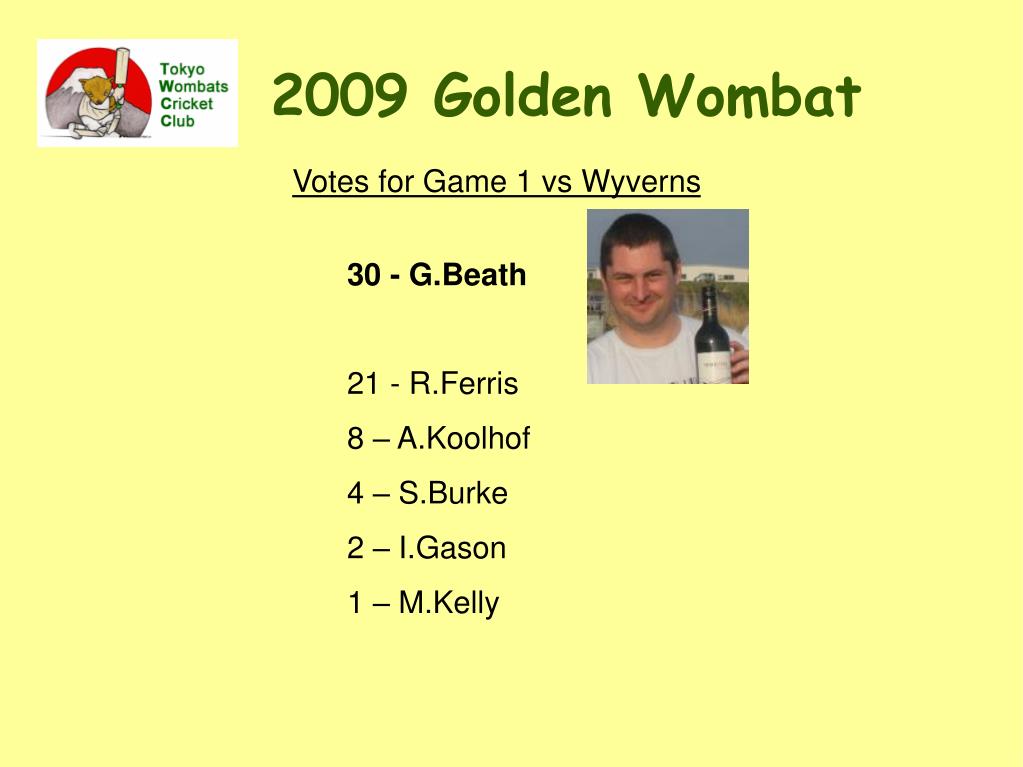 Tokyo
Wombats
Cricket
Club

2009 Golden Wombat

Votes for Game 1 vs Wyverns

30 - G.Beath

21 - R.Ferris

8 – A.Koolhof

4 – S.Burke

2 – I.Gason

1 – M.Kelly